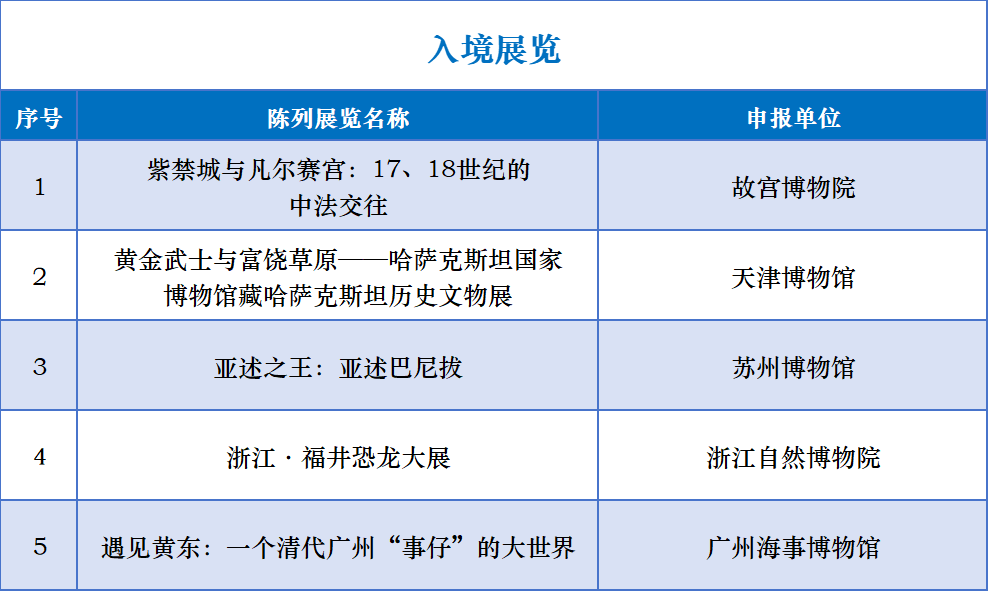 入境展览

| 序号 | 陈列展览名称 | 申报单位 |
|---|---|---|
| 1 | 紫禁城与凡尔赛宫：17、18世纪的中法交往 | 故宫博物院 |
| 2 | 黄金武士与富饶草原——哈萨克斯坦国家博物馆藏哈萨克斯坦历史文物展 | 天津博物馆 |
| 3 | 亚述之王：亚述巴尼拔 | 苏州博物馆 |
| 4 | 浙江·福井恐龙大展 | 浙江自然博物院 |
| 5 | 遇见黄东：一个清代广州“事仔”的大世界 | 广州海事博物馆 |